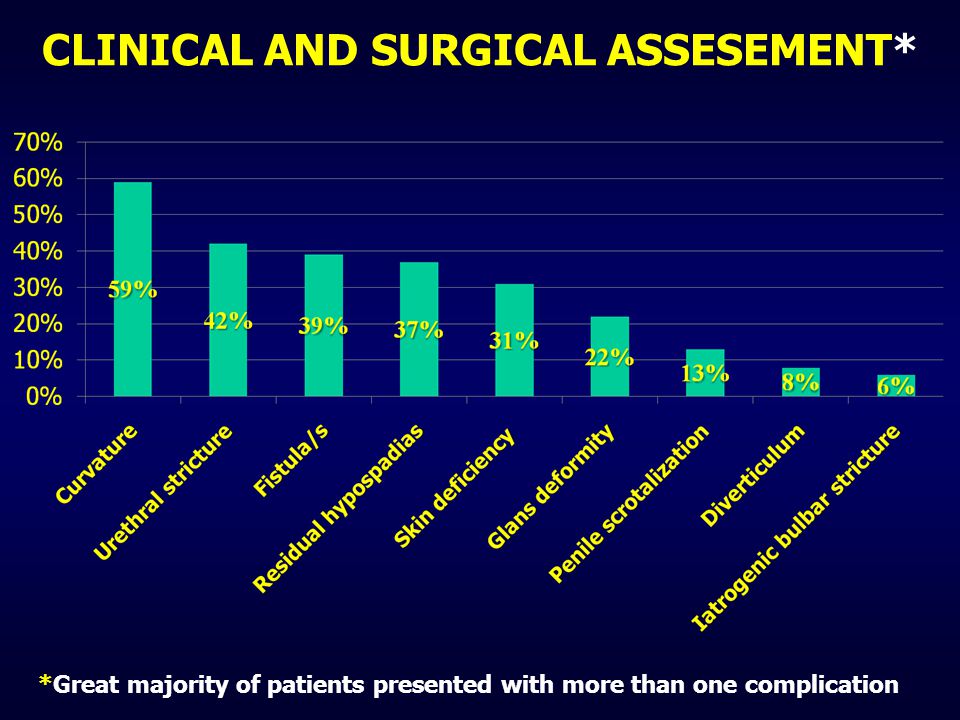 CLINICAL AND SURGICAL ASSESEMENT*

70%
60%
50%
40%
30%
20%
10%
0%

59%
42%
39%
37%
31%
22%
13%
8%
6%

Curvature
Urethral stricture
Fistula/s
Residual hypospadias
Skin deficiency
Glans deformity
Penile scrotalization
Diverticulum
Iatrogenic bulbar stricture

*Great majority of patients presented with more than one complication